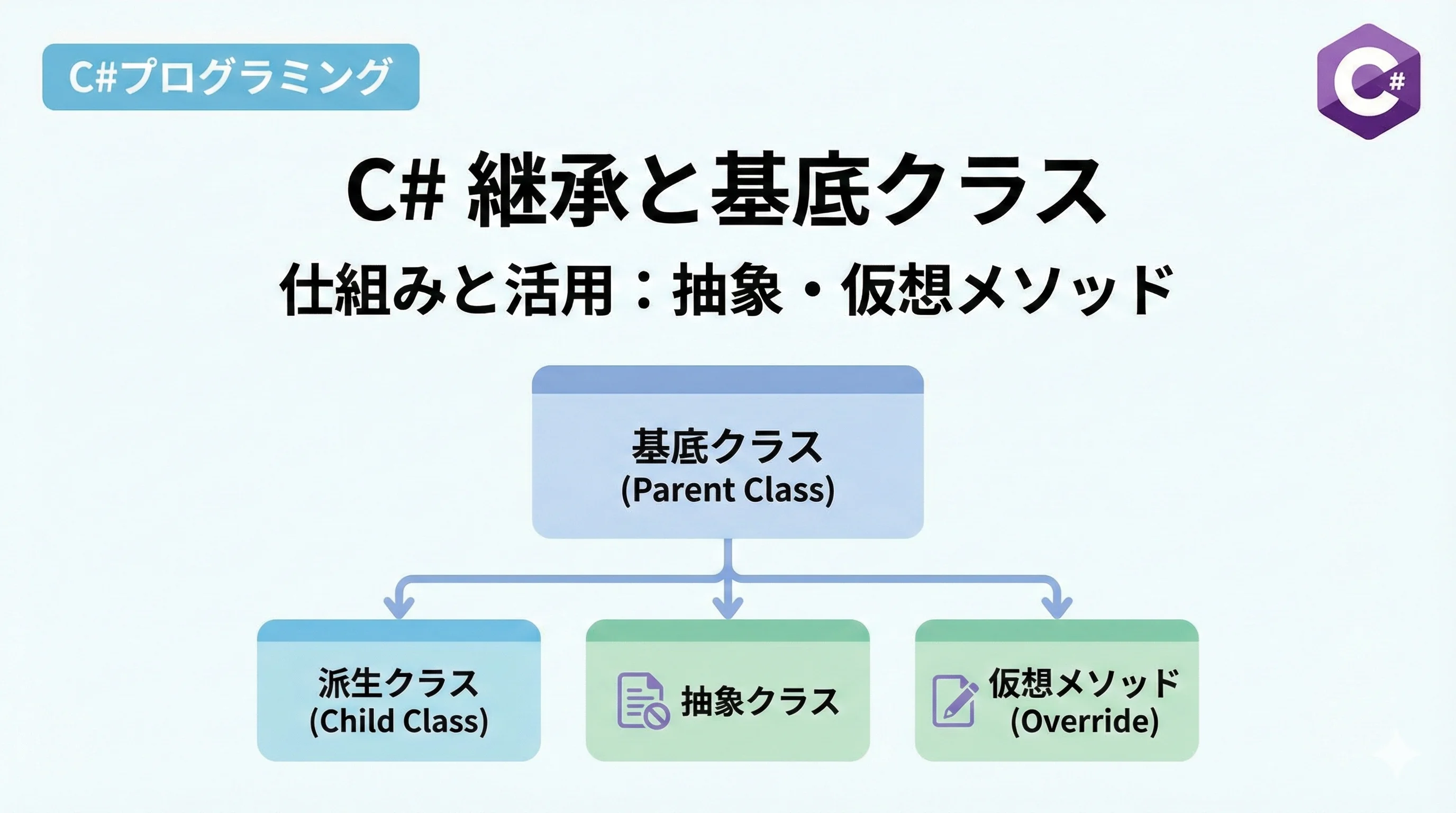 C#プログラミング

C#

C# 継承と基底クラス

仕組みと活用：抽象・仮想メソッド

基底クラス
(Parent Class)

派生クラス
(Child Class)

抽象クラス

仮想メソッド
(Override)